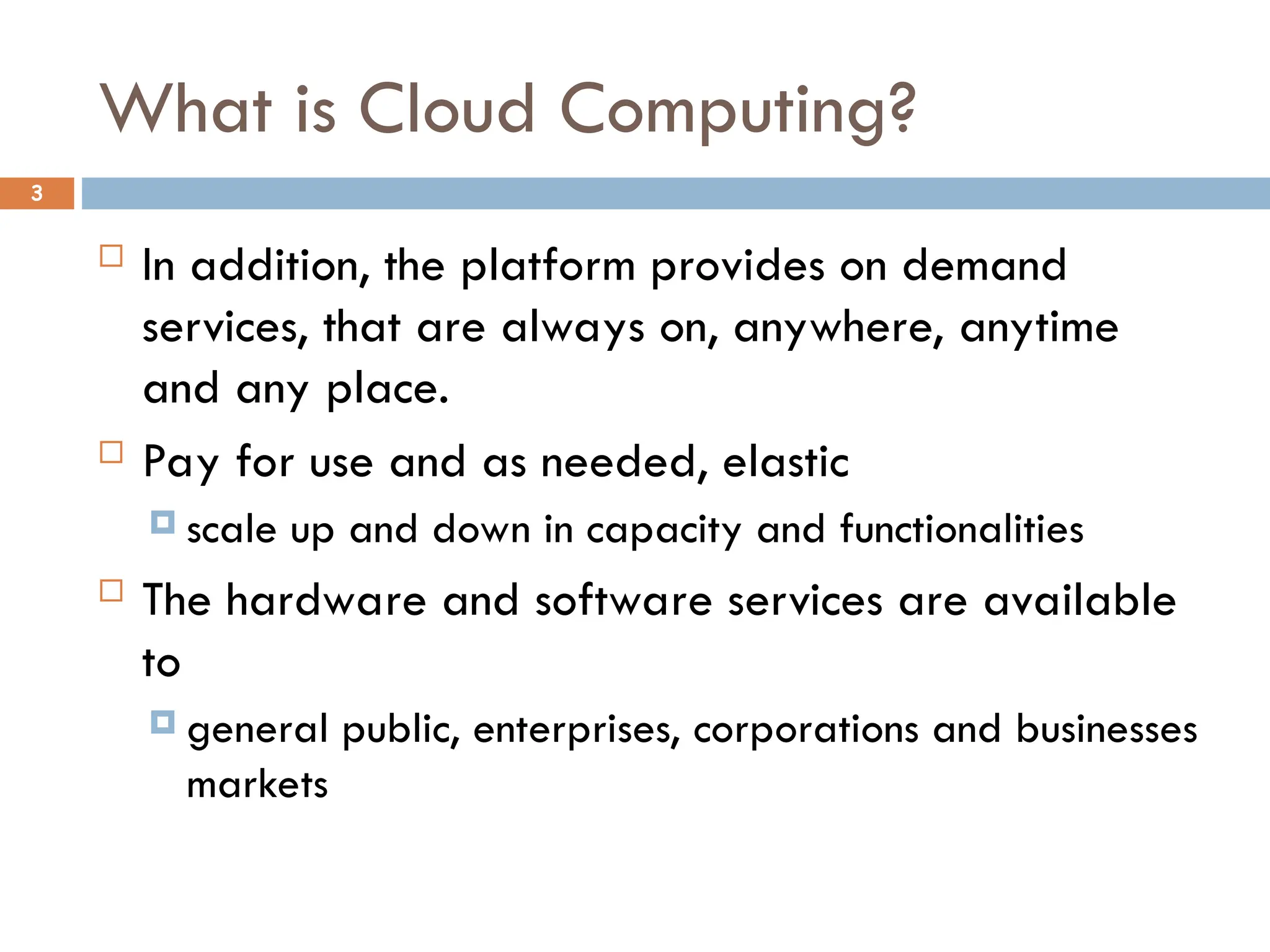 What is Cloud Computing?

3

In addition, the platform provides on demand services, that are always on, anywhere, anytime and any place.

Pay for use and as needed, elastic

scale up and down in capacity and functionalities

The hardware and software services are available to

general public, enterprises, corporations and businesses markets